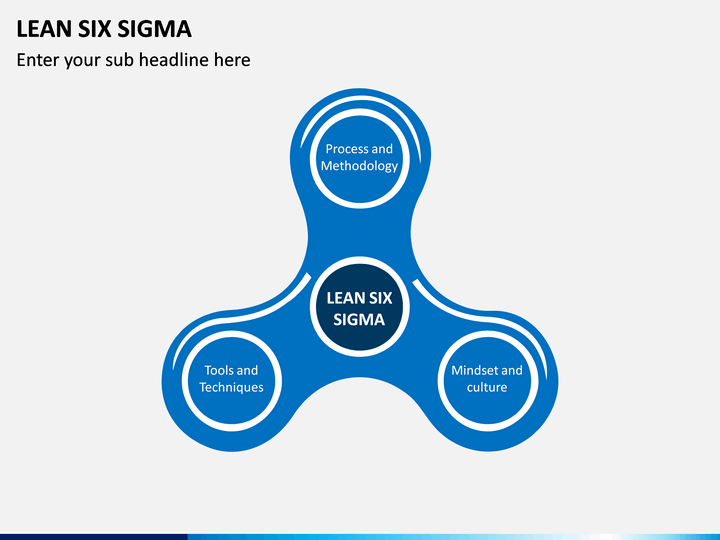 LEAN SIX SIGMA

Enter your sub headline here

Process and Methodology

LEAN SIX SIGMA

Tools and Techniques

Mindset and culture